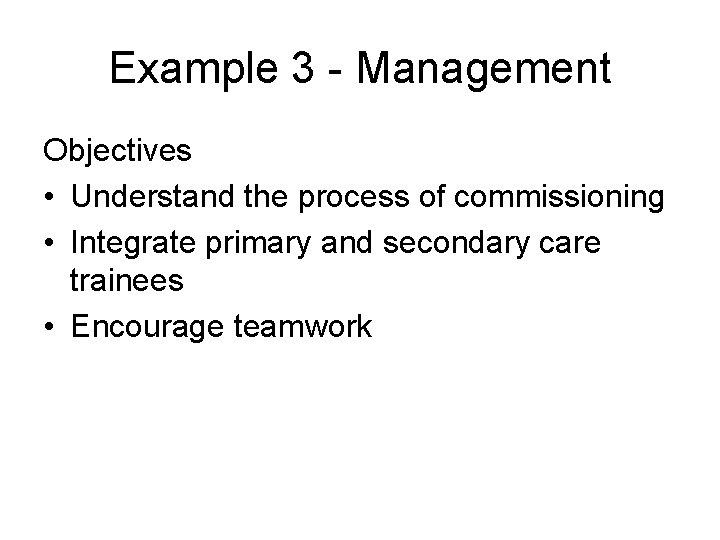 Example 3 - Management

Objectives
• Understand the process of commissioning
• Integrate primary and secondary care trainees
• Encourage teamwork